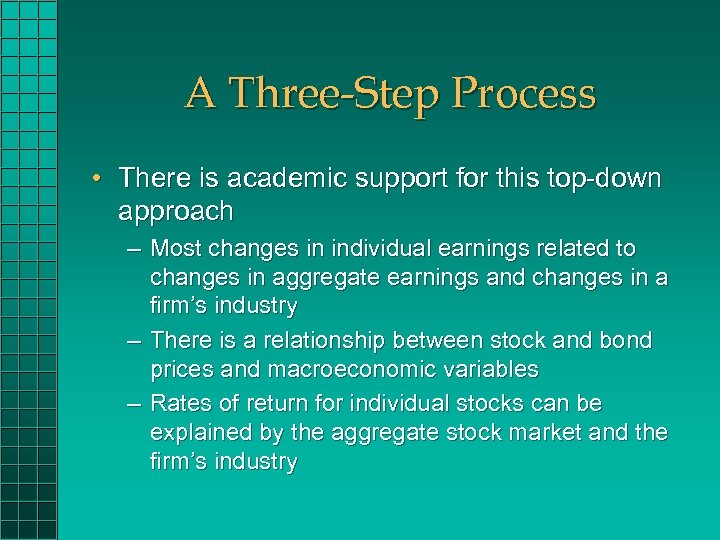 A Three-Step Process

• There is academic support for this top-down approach

– Most changes in individual earnings related to changes in aggregate earnings and changes in a firm’s industry

– There is a relationship between stock and bond prices and macroeconomic variables

– Rates of return for individual stocks can be explained by the aggregate stock market and the firm’s industry